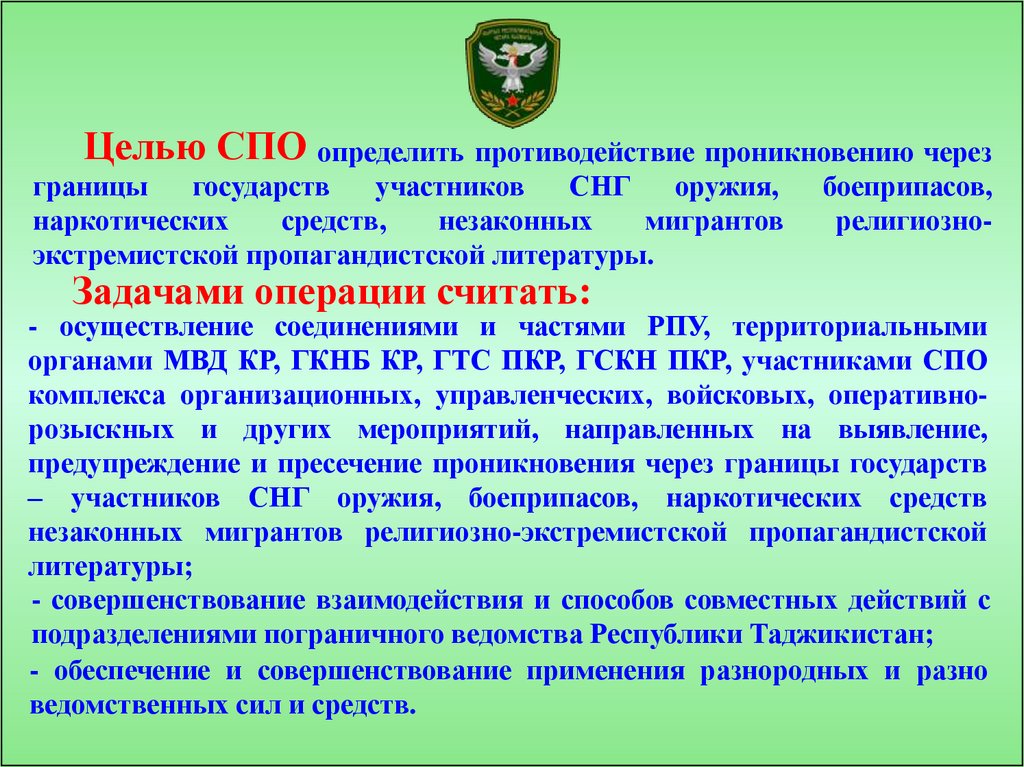 Целью СПО определить противодействие проникновению через границы государств участников СНГ оружия, боеприпасов, наркотических средств, незаконных мигрантов религиозно-экстремистской пропагандистской литературы.

Задачами операции считать:

- осуществление соединениями и частями РПУ, территориальными органами МВД КР, ГКНБ КР, ГТС ПКР, ГСКН ПКР, участниками СПО комплекса организационных, управленческих, войсковых, оперативно-розыскных и других мероприятий, направленных на выявление, предупреждение и пресечение проникновения через границы государств – участников СНГ оружия, боеприпасов, наркотических средств незаконных мигрантов религиозно-экстремистской пропагандистской литературы;

- совершенствование взаимодействия и способов совместных действий с подразделениями пограничного ведомства Республики Таджикистан;

- обеспечение и совершенствование применения разнородных и разно ведомственных сил и средств.